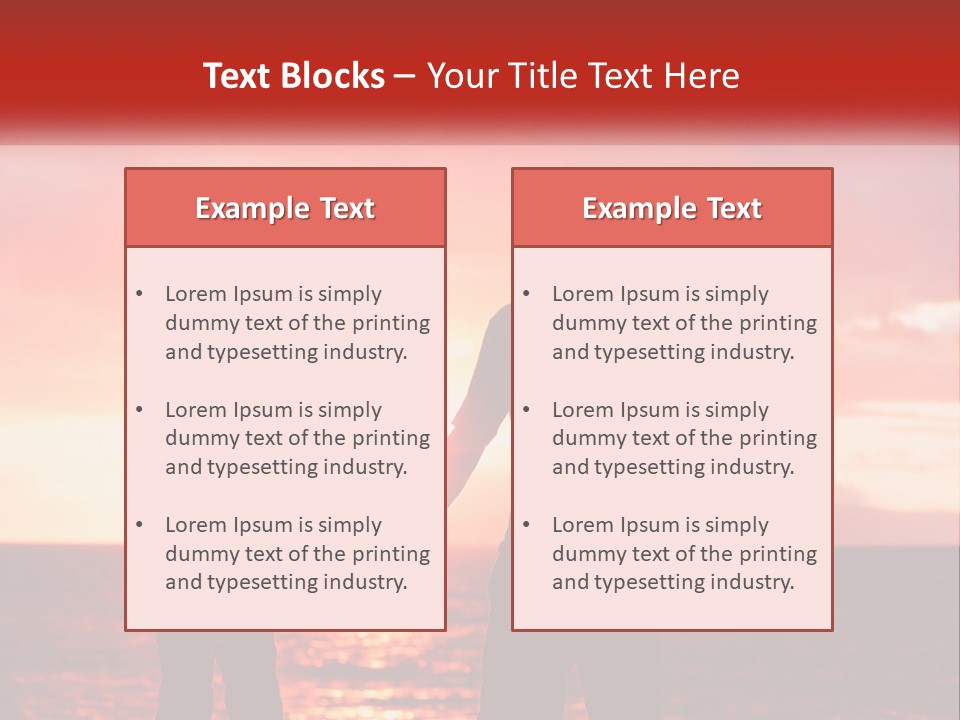 Text Blocks – Your Title Text Here

Example Text

• Lorem Ipsum is simply dummy text of the printing and typesetting industry.

• Lorem Ipsum is simply dummy text of the printing and typesetting industry.

• Lorem Ipsum is simply dummy text of the printing and typesetting industry.

Example Text

• Lorem Ipsum is simply dummy text of the printing and typesetting industry.

• Lorem Ipsum is simply dummy text of the printing and typesetting industry.

• Lorem Ipsum is simply dummy text of the printing and typesetting industry.